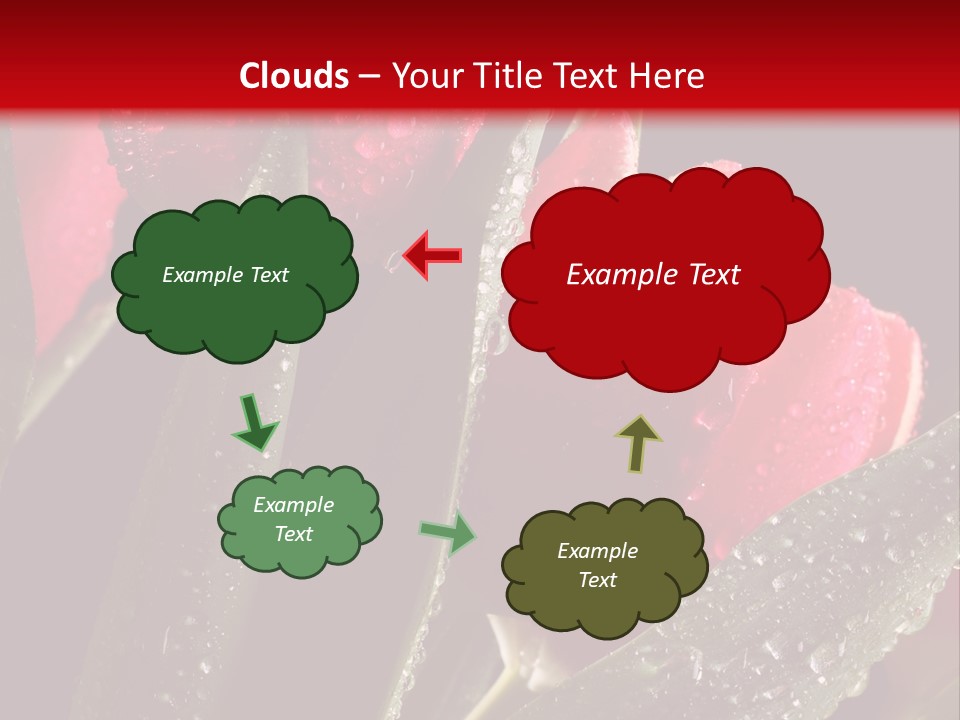 Clouds – Your Title Text Here

Example Text

Example Text

Example Text

Example Text